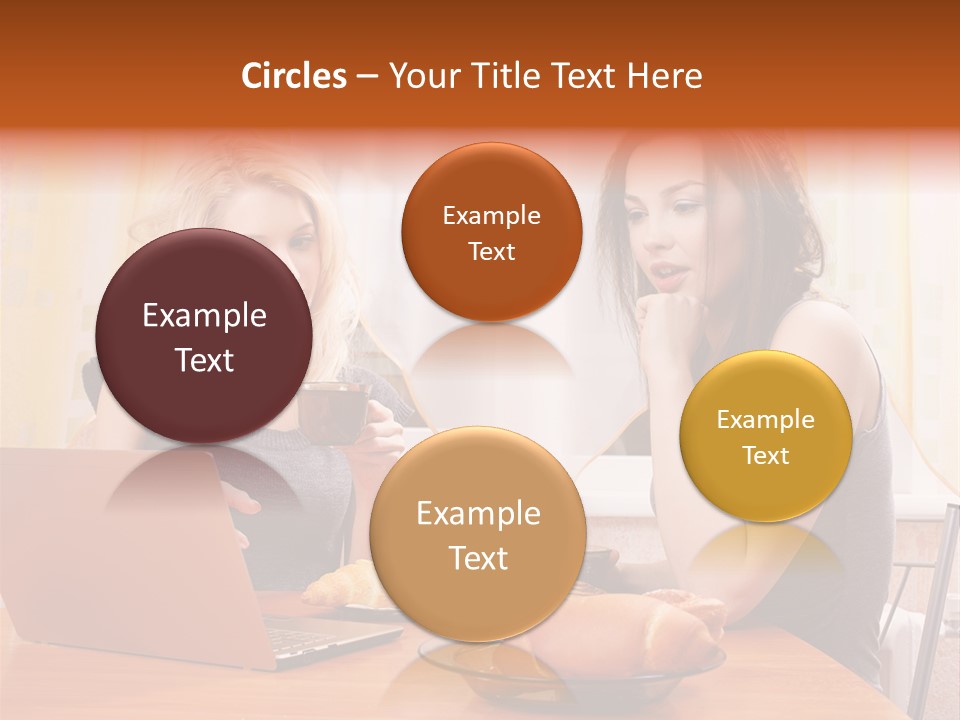 Circles – Your Title Text Here

Example Text

Example Text

Example Text

Example Text